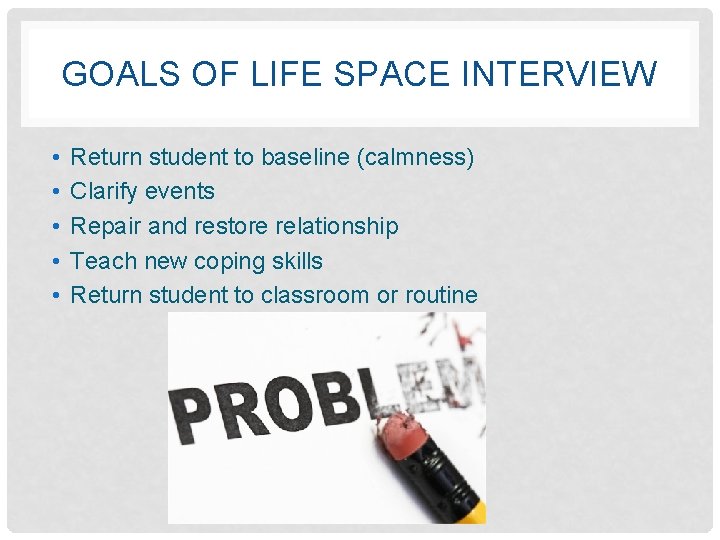 GOALS OF LIFE SPACE INTERVIEW

• Return student to baseline (calmness)
• Clarify events
• Repair and restore relationship
• Teach new coping skills
• Return student to classroom or routine

PROBLEM